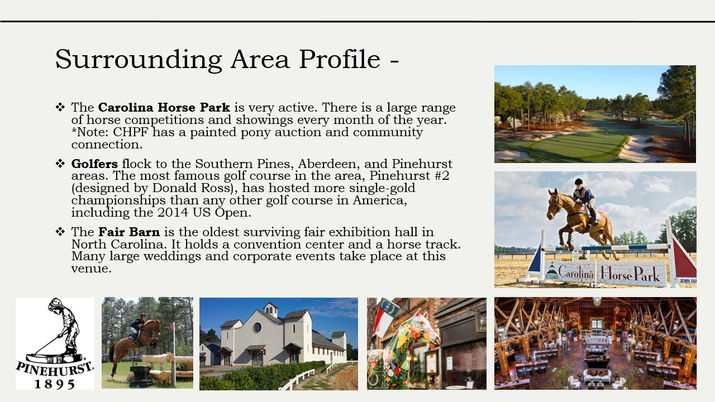 Surrounding Area Profile -

❖ The **Carolina Horse Park** is very active. There is a large range of horse competitions and showings every month of the year. *Note: CHPF has a painted pony auction and community connection.

❖ **Golfers** flock to the Southern Pines, Aberdeen, and Pinehurst areas. The most famous golf course in the area, Pinehurst #2 (designed by Donald Ross), has hosted more single-gold championships than any other golf course in America, including the 2014 US Open.

❖ The **Fair Barn** is the oldest surviving fair exhibition hall in North Carolina. It holds a convention center and a horse track. Many large weddings and corporate events take place at this venue.

Carolina Horse Park

PINEHURST.
1895